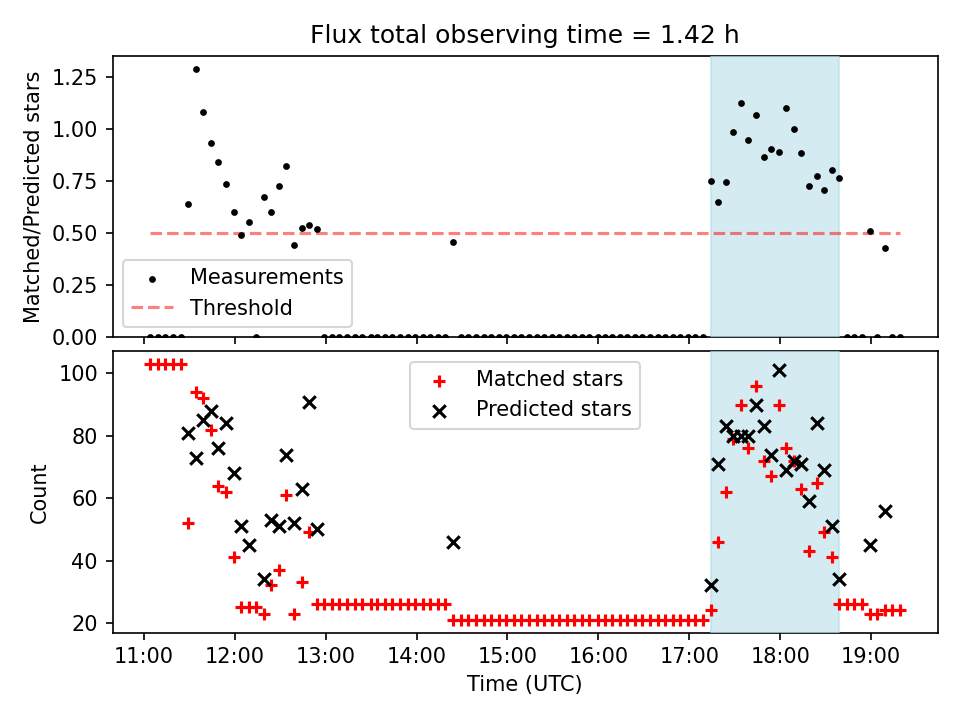 Flux total observing time = 1.42 h

Matched/Predicted stars

1.25
1.00
0.75
0.50
0.25
0.00

Measurements
Threshold

Count

100
80
60
40
20

Matched stars
Predicted stars

11:00
12:00
13:00
14:00
15:00
16:00
17:00
18:00
19:00

Time (UTC)